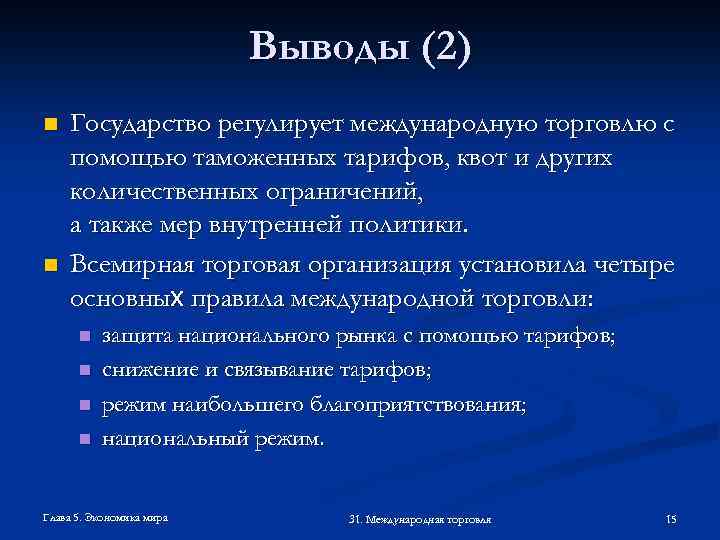 Выводы (2)

Государство регулирует международную торговлю с помощью таможенных тарифов, квот и других количественных ограничений,
а также мер внутренней политики.

Всемирная торговая организация установила четыре основных правила международной торговли:

защита национального рынка с помощью тарифов;

снижение и связывание тарифов;

режим наибольшего благоприятствования;

национальный режим.

Глава 5. Экономика мира

31. Международная торговля

15